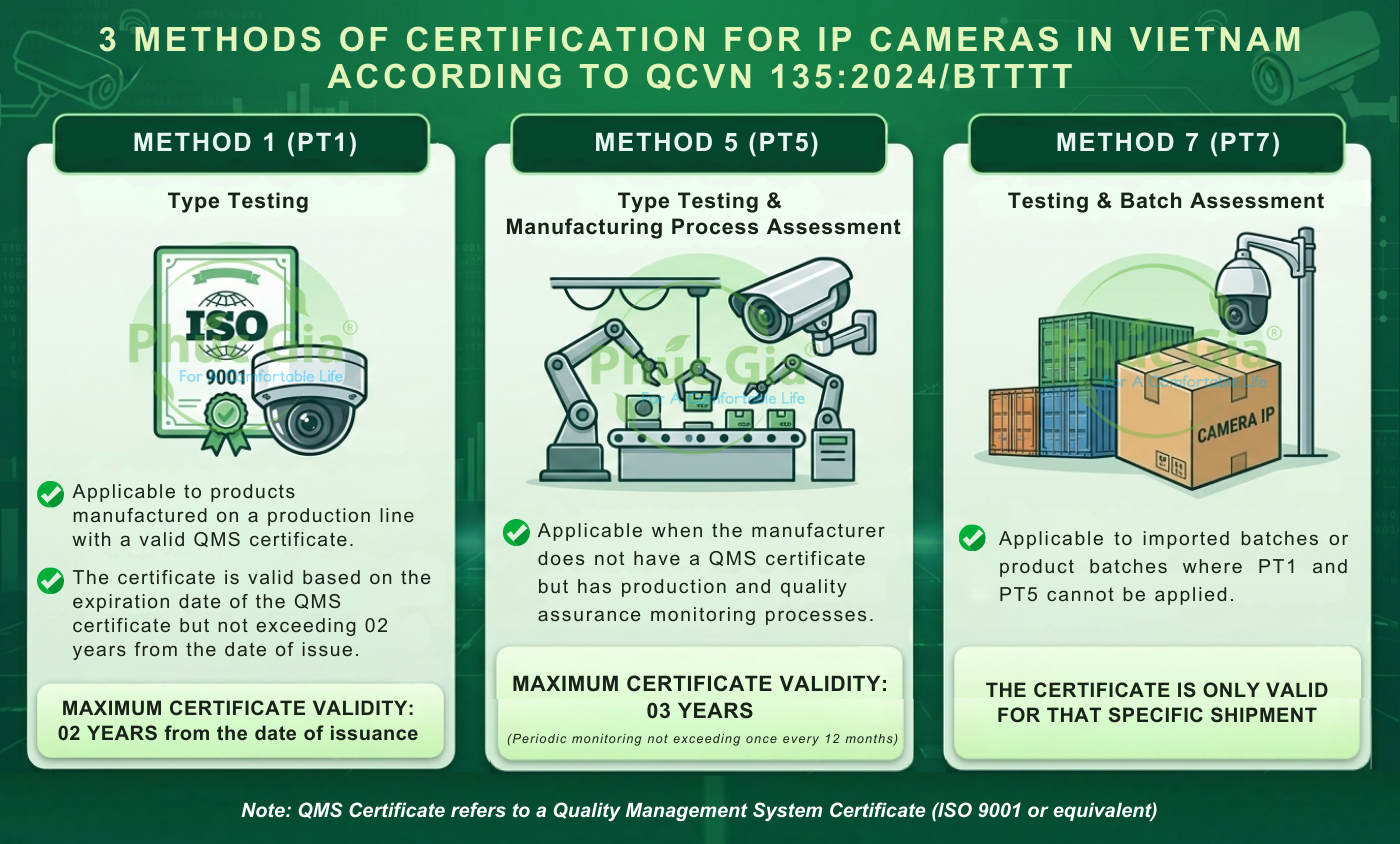 3 METHODS OF CERTIFICATION FOR IP CAMERAS IN VIETNAM ACCORDING TO QCVN 135:2024/BTTTT

METHOD 1 (PT1)

Type Testing

ISO 9001

Phúc Gia®
For A Comfortable Life

Applicable to products manufactured on a production line with a valid QMS certificate.

The certificate is valid based on the expiration date of the QMS certificate but not exceeding 02 years from the date of issue.

MAXIMUM CERTIFICATE VALIDITY: 02 YEARS from the date of issuance

METHOD 5 (PT5)

Type Testing & Manufacturing Process Assessment

Phúc Gia®
For A Comfortable Life

Applicable when the manufacturer does not have a QMS certificate but has production and quality assurance monitoring processes.

MAXIMUM CERTIFICATE VALIDITY: 03 YEARS

(Periodic monitoring not exceeding once every 12 months)

METHOD 7 (PT7)

Testing & Batch Assessment

Phúc Gia®
For A Comfortable Life

CAMERA IP

Applicable to imported batches or product batches where PT1 and PT5 cannot be applied.

THE CERTIFICATE IS ONLY VALID FOR THAT SPECIFIC SHIPMENT

Note: QMS Certificate refers to a Quality Management System Certificate (ISO 9001 or equivalent)